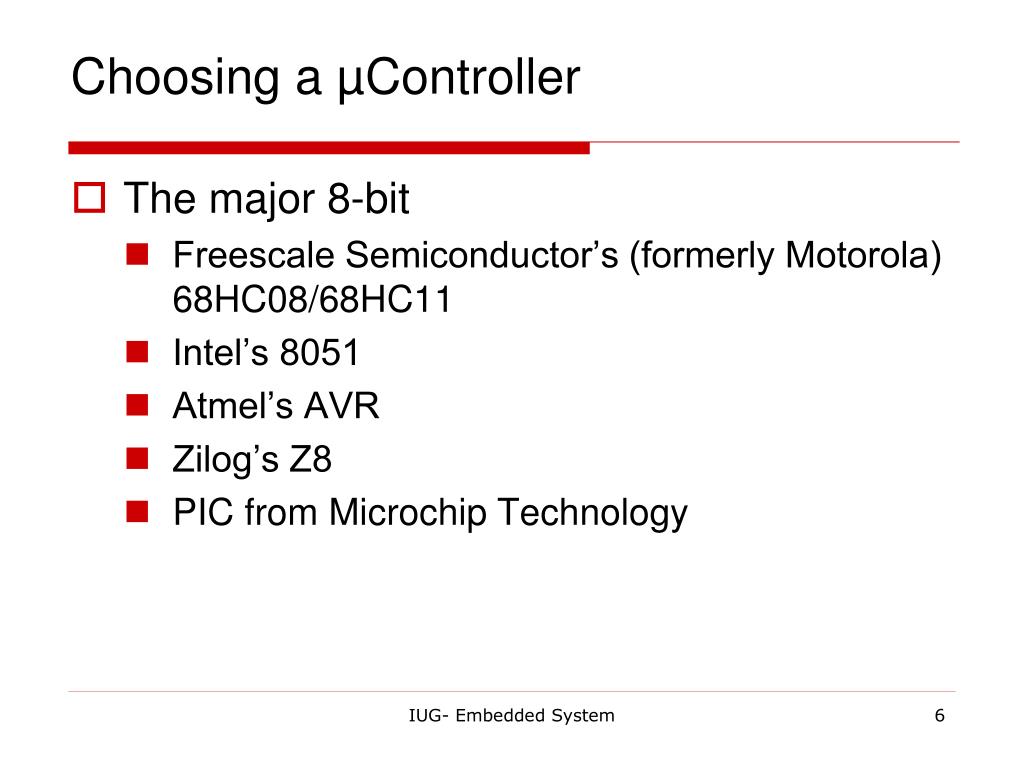 Choosing a µController

The major 8-bit

Freescale Semiconductor’s (formerly Motorola) 68HC08/68HC11

Intel’s 8051

Atmel’s AVR

Zilog’s Z8

PIC from Microchip Technology

IUG- Embedded System

6